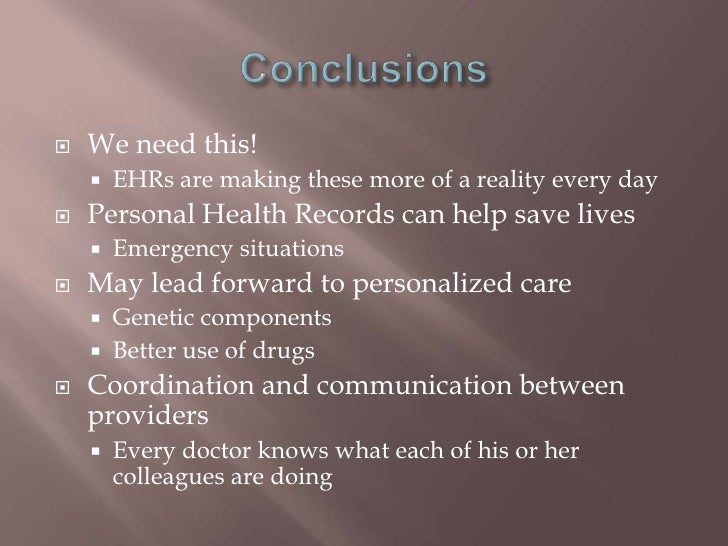 Conclusions

We need this!

EHRs are making these more of a reality every day

Personal Health Records can help save lives

Emergency situations

May lead forward to personalized care

Genetic components

Better use of drugs

Coordination and communication between providers

Every doctor knows what each of his or her colleagues are doing